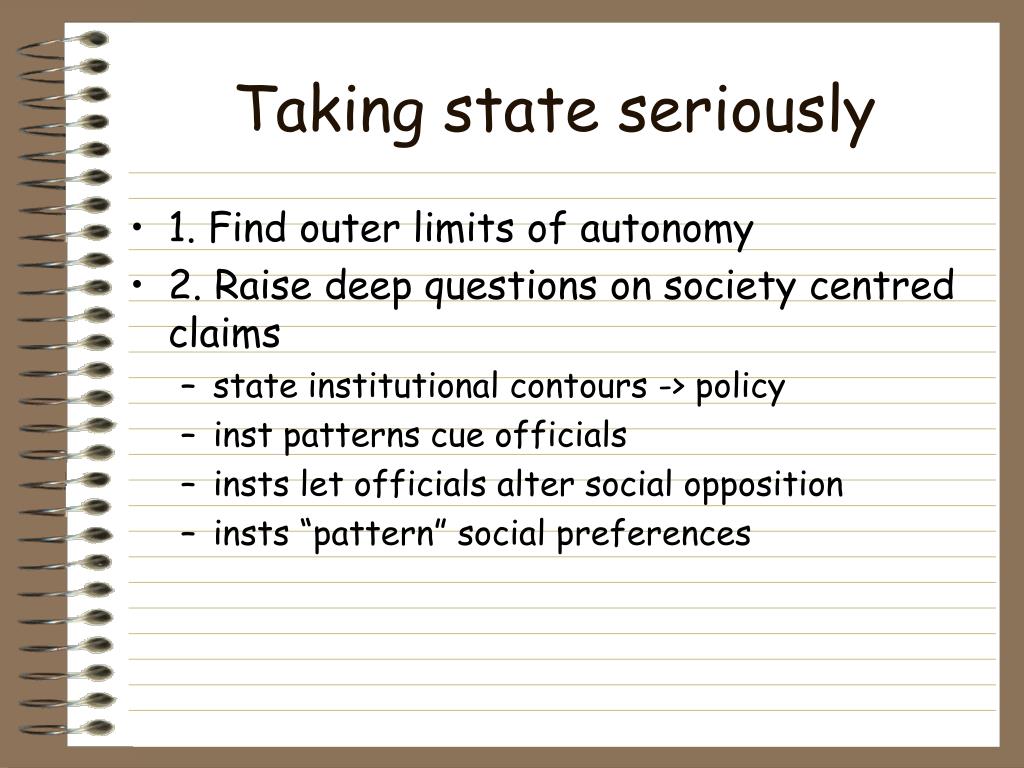 Taking state seriously

• 1. Find outer limits of autonomy
• 2. Raise deep questions on society centred claims
  – state institutional contours -> policy
  – inst patterns cue officials
  – insts let officials alter social opposition
  – insts “pattern” social preferences